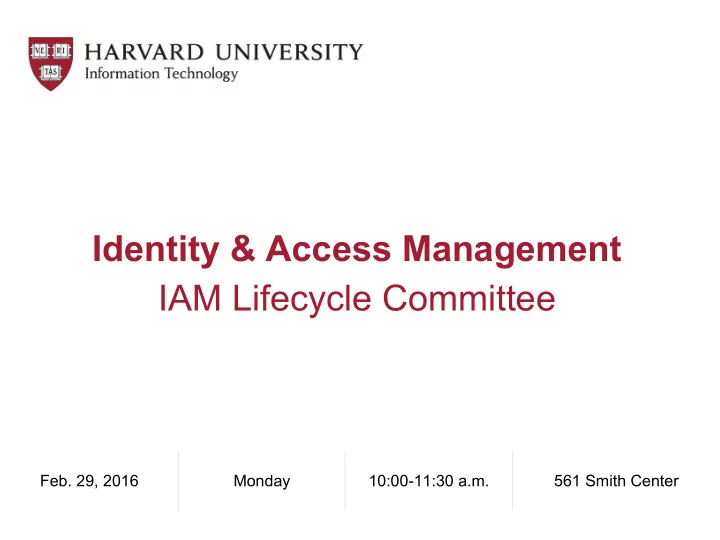 VE RI
TAS

HARVARD UNIVERSITY
Information Technology

Identity & Access Management
IAM Lifecycle Committee

Feb. 29, 2016

Monday

10:00-11:30 a.m.

561 Smith Center